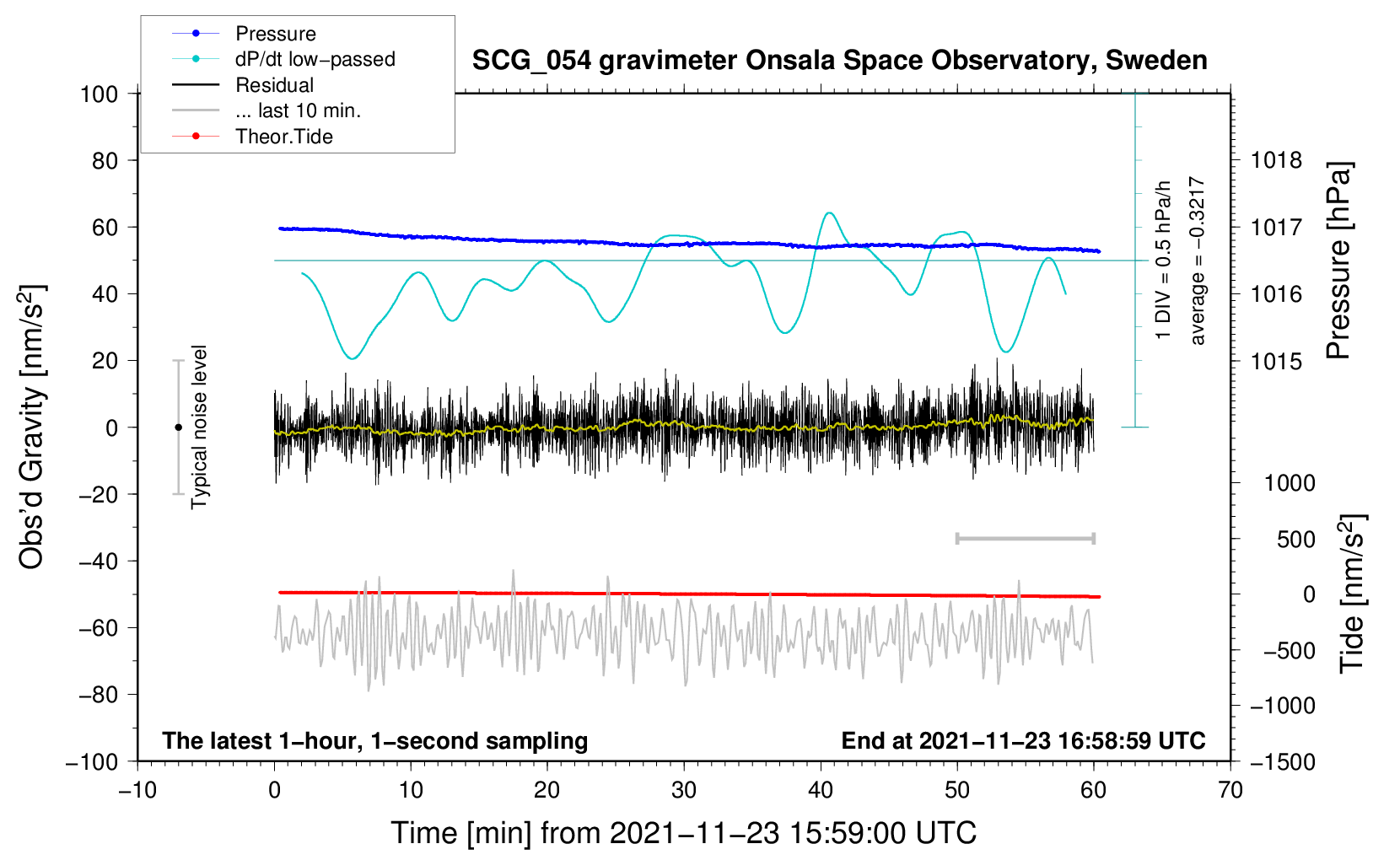 Pressure
dP/dt low−passed
Residual
... last 10 min.
Theor.Tide

SCG_054 gravimeter Onsala Space Observatory, Sweden

100
80
60
40
20
0
−20
−40
−60
−80
−100

Obs'd Gravity [nm/s$^2$]

Typical noise level

1 DIV = 0.5 hPa/h
average = −0.3217

1018
1017
1016
1015

Pressure [hPa]

1000
500
0
−500
−1000
−1500

Tide [nm/s$^2$]

The latest 1−hour, 1−second sampling
End at 2021−11−23 16:58:59 UTC

−10
0
10
20
30
40
50
60
70

Time [min] from 2021−11−23 15:59:00 UTC